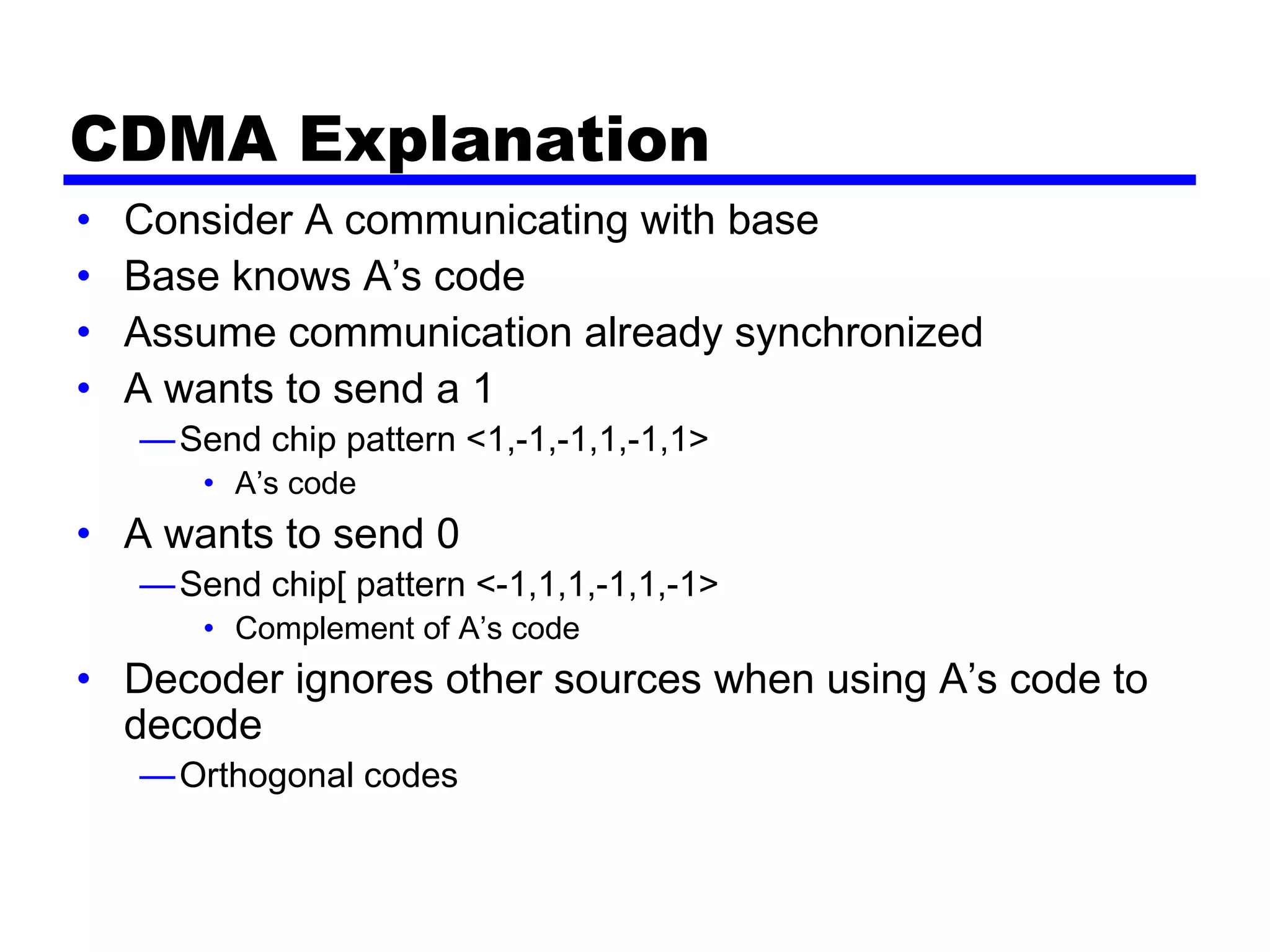 CDMA Explanation

• Consider A communicating with base
• Base knows A’s code
• Assume communication already synchronized
• A wants to send a 1
—Send chip pattern <1,-1,-1,1,-1,1>
• A’s code
• A wants to send 0
—Send chip[ pattern <-1,1,1,-1,1,-1>
• Complement of A’s code
• Decoder ignores other sources when using A’s code to decode
—Orthogonal codes